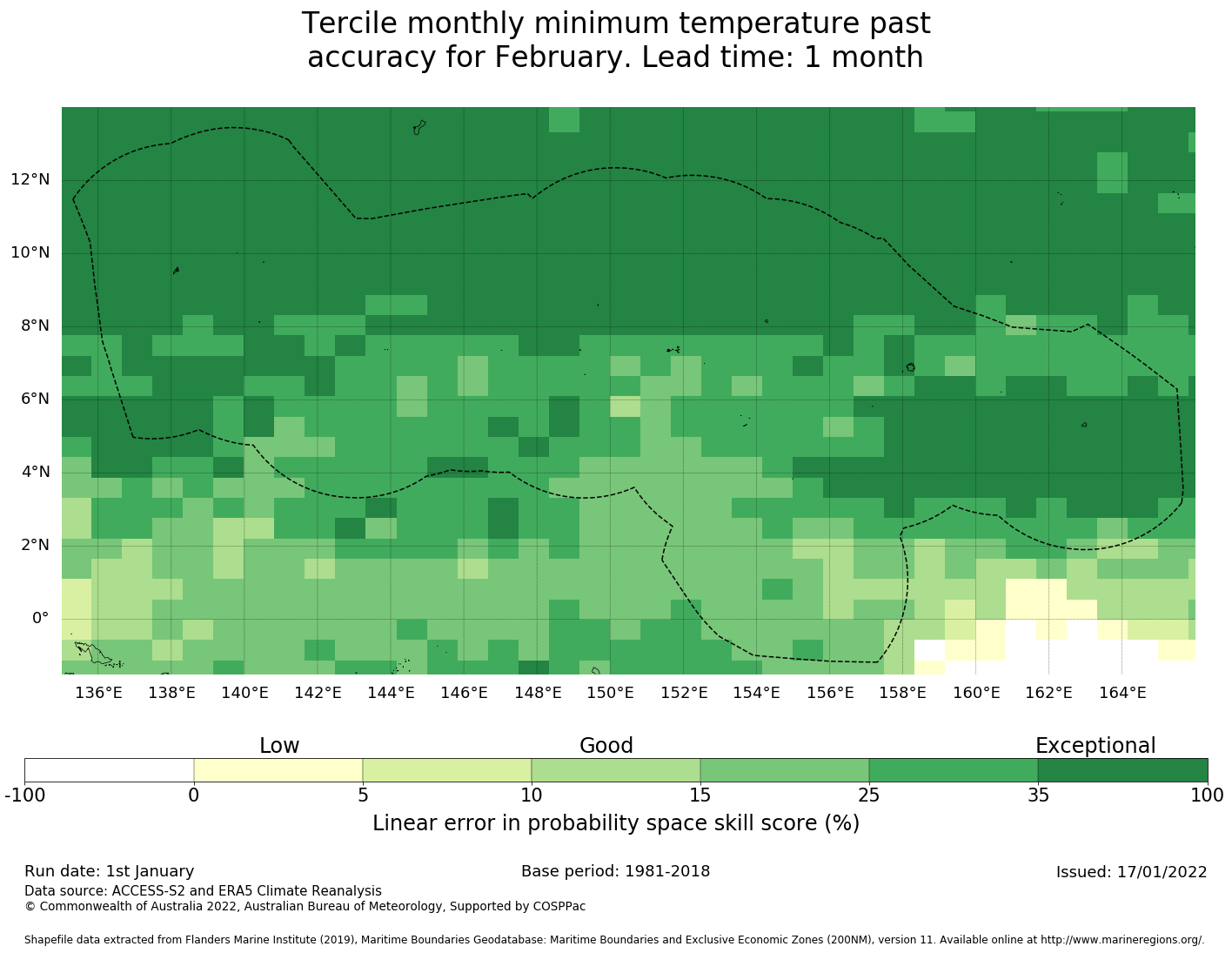 Tercile monthly minimum temperature past accuracy for February. Lead time: 1 month

12°N
10°N
8°N
6°N
4°N
2°N
0°

136°E 138°E 140°E 142°E 144°E 146°E 148°E 150°E 152°E 154°E 156°E 158°E 160°E 162°E 164°E

Low Good Exceptional

-100 0 5 10 15 25 35 100

Linear error in probability space skill score (%)

Run date: 1st January
Base period: 1981-2018
Issued: 17/01/2022
Data source: ACCESS-S2 and ERA5 Climate Reanalysis
© Commonwealth of Australia 2022, Australian Bureau of Meteorology, Supported by COSPPac

Shapefile data extracted from Flanders Marine Institute (2019), Maritime Boundaries Geodatabase: Maritime Boundaries and Exclusive Economic Zones (200NM), version 11. Available online at http://www.marineregions.org/.